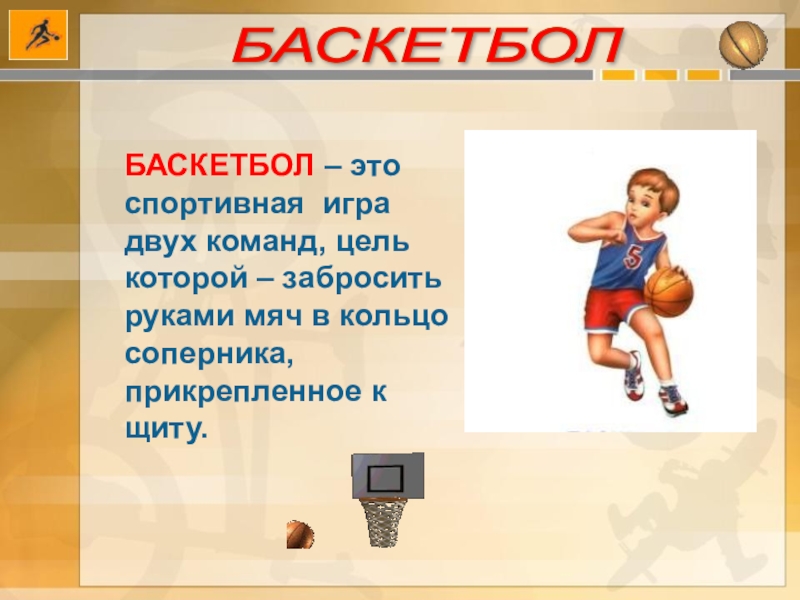 БАСКЕТБОЛ

БАСКЕТБОЛ – это спортивная игра двух команд, цель которой – забросить руками мяч в кольцо соперника, прикрепленное к щиту.

5